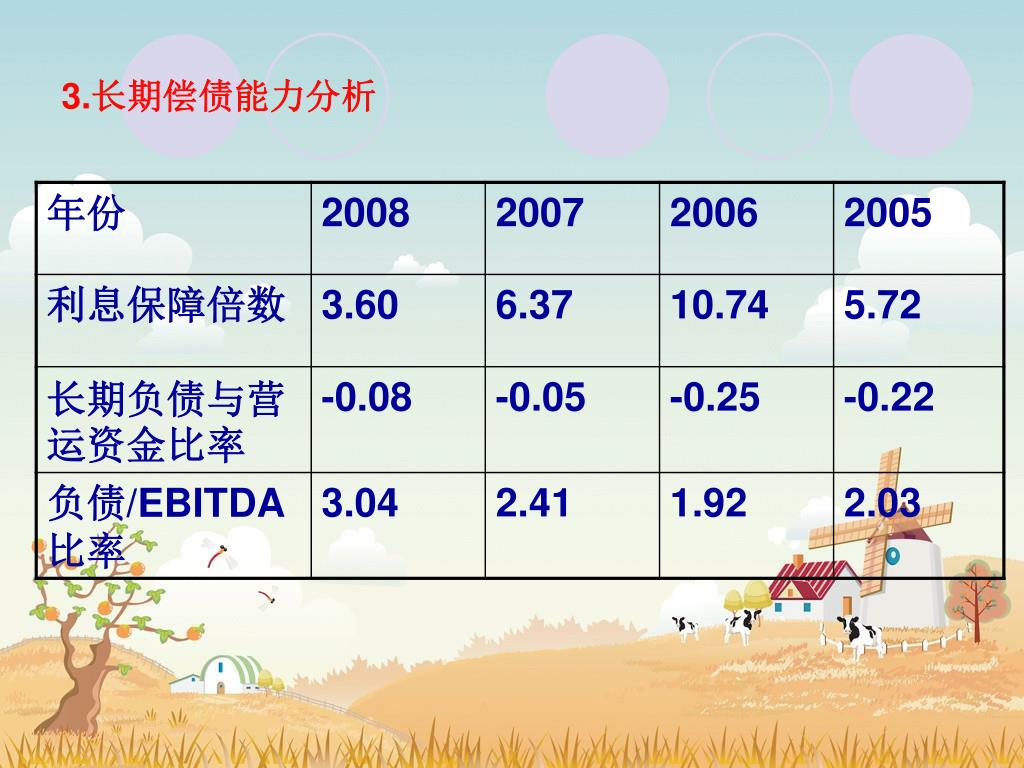 3.长期偿债能力分析

| 年份 | 2008 | 2007 | 2006 | 2005 |
|---|---|---|---|---|
| 利息保障倍数 | 3.60 | 6.37 | 10.74 | 5.72 |
| 长期负债与营运资金比率 | -0.08 | -0.05 | -0.25 | -0.22 |
| 负债/EBITDA比率 | 3.04 | 2.41 | 1.92 | 2.03 |